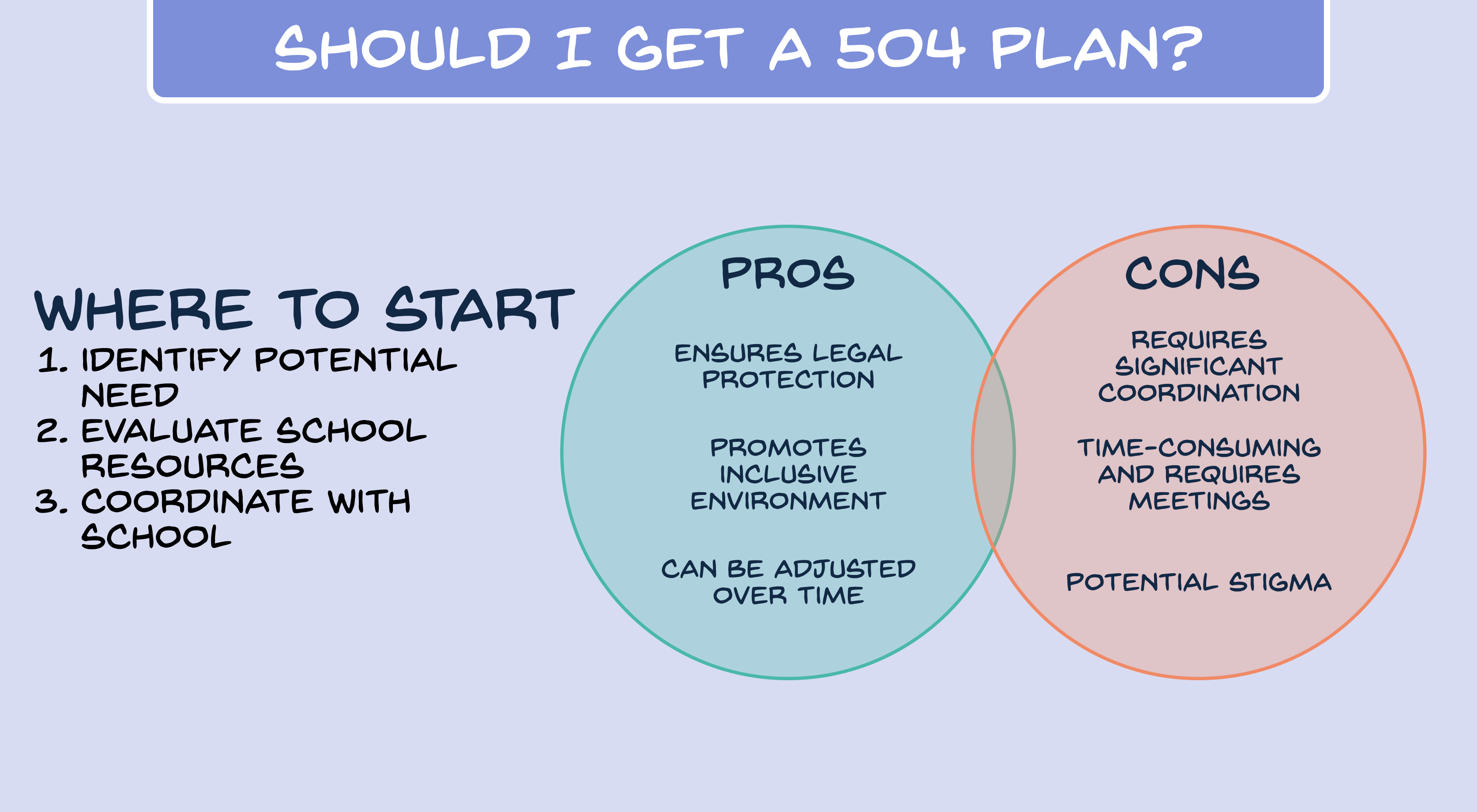 SHOULD I GET A 504 PLAN?

WHERE TO START

1. IDENTIFY POTENTIAL NEED
2. EVALUATE SCHOOL RESOURCES
3. COORDINATE WITH SCHOOL

PROS

ENSURES LEGAL PROTECTION

PROMOTES INCLUSIVE ENVIRONMENT

CAN BE ADJUSTED OVER TIME

CONS

REQUIRES SIGNIFICANT COORDINATION

TIME-CONSUMING AND REQUIRES MEETINGS

POTENTIAL STIGMA